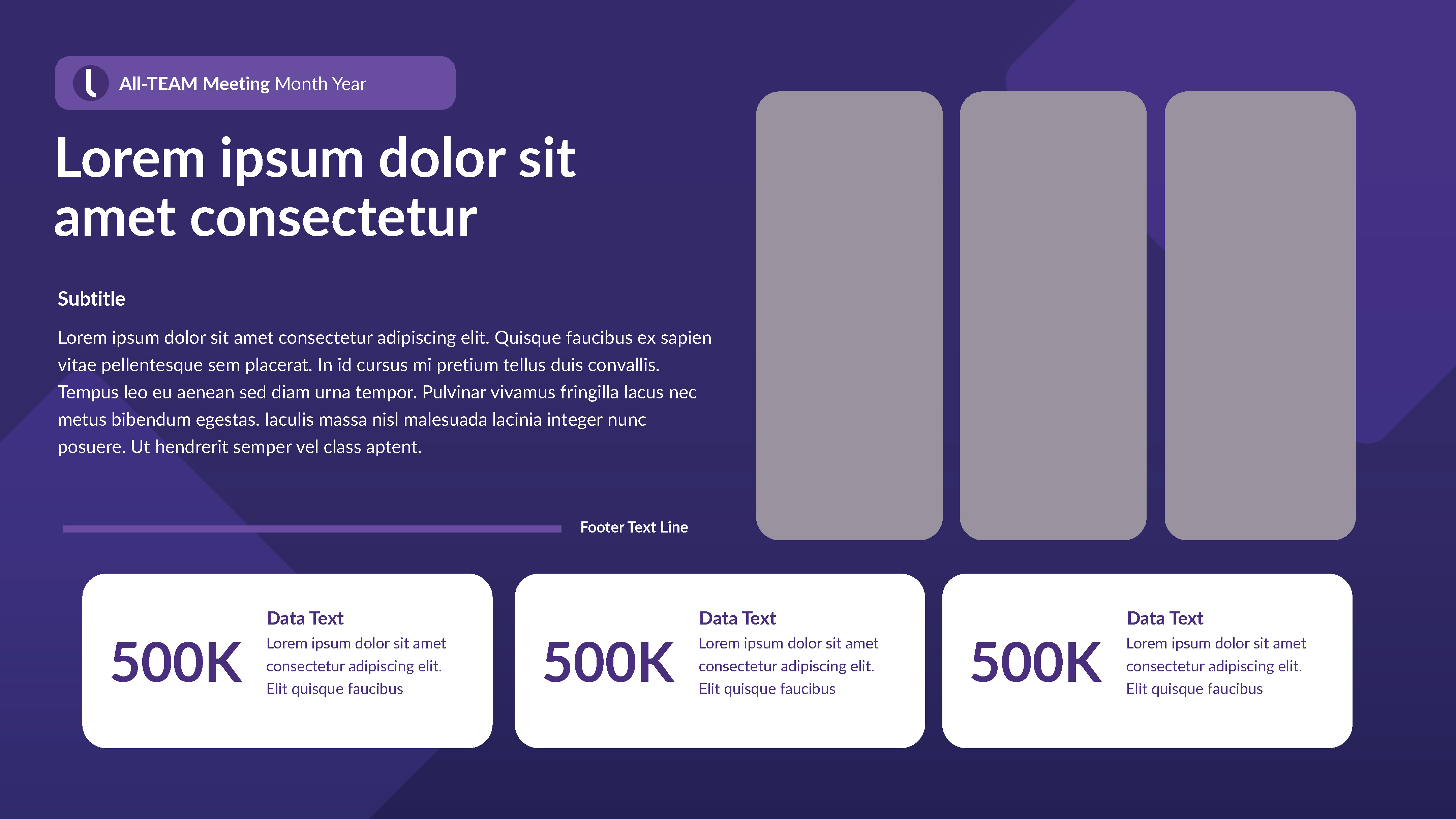 All-TEAM Meeting Month Year

Lorem ipsum dolor sit amet consectetur

Subtitle

Lorem ipsum dolor sit amet consectetur adipiscing elit. Quisque faucibus ex sapien vitae pellentesque sem placerat. In id cursus mi pretium tellus duis convallis. Tempus leo eu aenean sed diam urna tempor. Pulvinar vivamus fringilla lacus nec metus bibendum egestas. Iaculis massa nisl malesuada lacinia integer nunc posuere. Ut hendrerit semper vel class aptent.

Footer Text Line

500K

Data Text
Lorem ipsum dolor sit amet consectetur adipiscing elit. Elit quisque faucibus

500K

Data Text
Lorem ipsum dolor sit amet consectetur adipiscing elit. Elit quisque faucibus

500K

Data Text
Lorem ipsum dolor sit amet consectetur adipiscing elit. Elit quisque faucibus